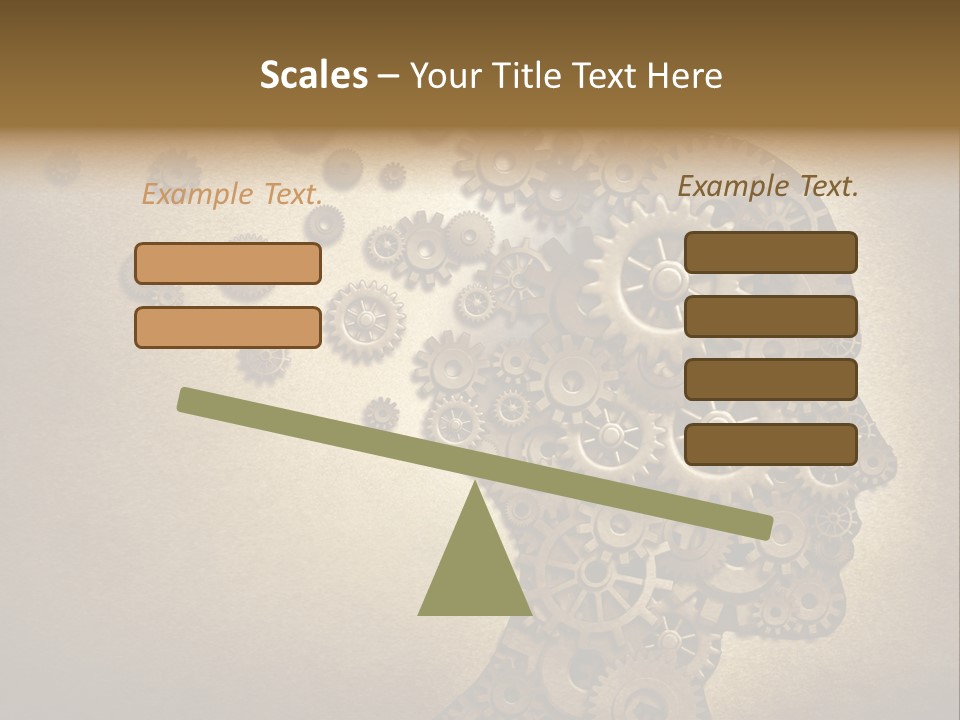 Scales – Your Title Text Here

Example Text.

Example Text.